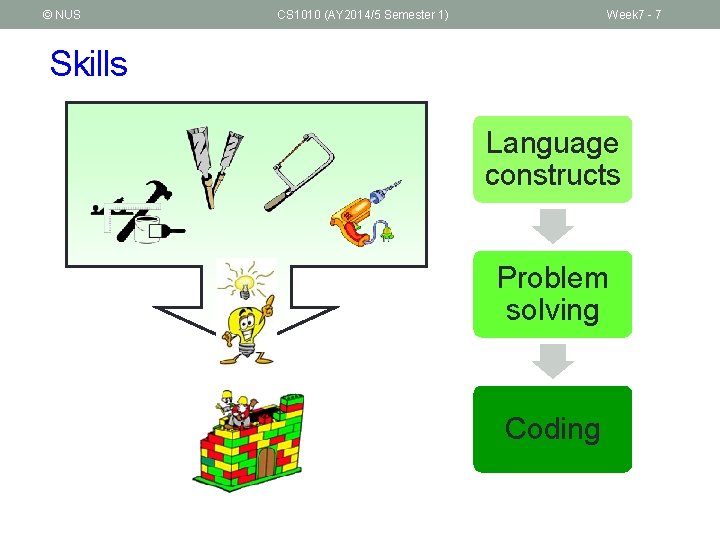 © NUS CS1010 (AY2014/5 Semester 1) Week7 - 7

Skills

Language constructs

Problem solving

Coding